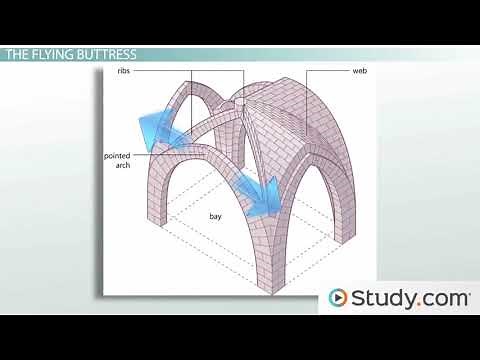 THE FLYING BUTTRESS

ribs

web

pointed arch

bay

Study.com